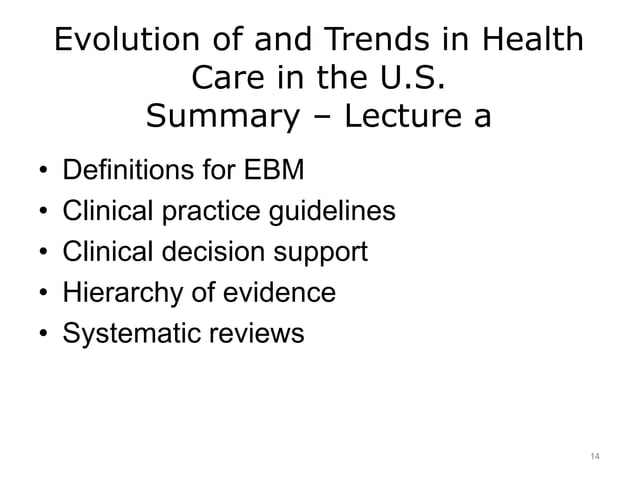 Evolution of and Trends in Health Care in the U.S.
Summary – Lecture a

• Definitions for EBM
• Clinical practice guidelines
• Clinical decision support
• Hierarchy of evidence
• Systematic reviews

14